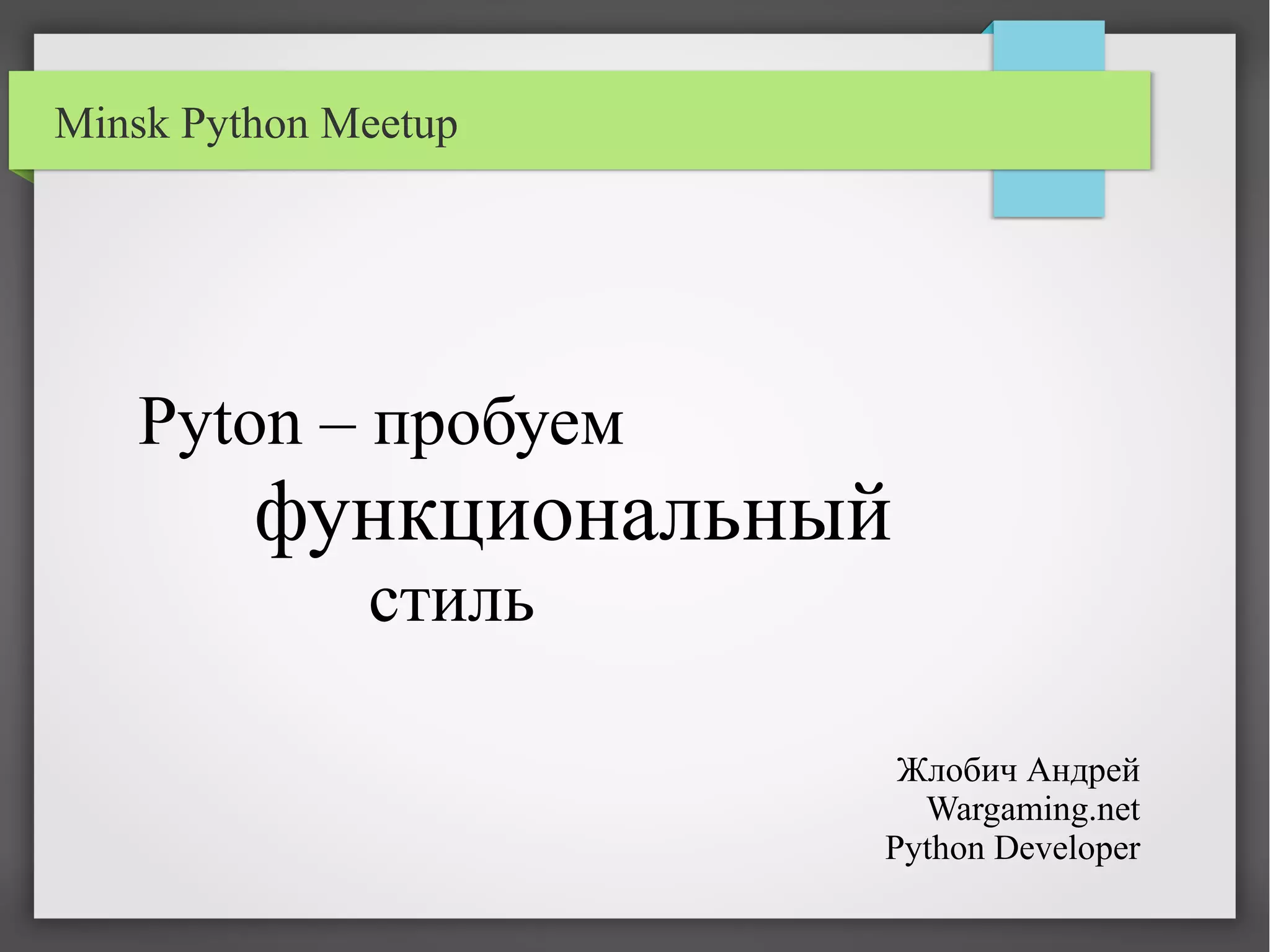 Minsk Python Meetup

Pyton – пробуем функциональный стиль

Жлобич Андрей
Wargaming.net
Python Developer